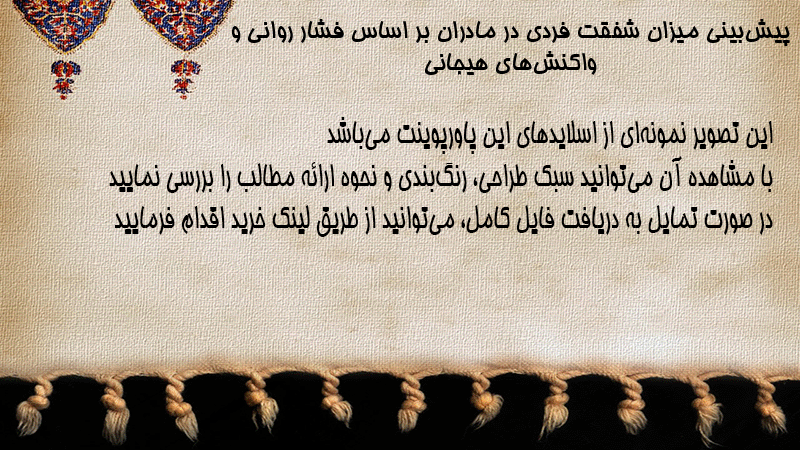 پیش‌بینی میزان شفقت فردی در مادران بر اساس فشار روانی و واکنش‌های هیجانی

این تصویر نمونه‌ای از اسلایدهای این پاورپوینت می‌باشد
با مشاهده آن می‌توانید سبک طراحی، رنگ‌بندی و نحوه ارائه مطالب را بررسی نمایید
در صورت تمایل به دریافت فایل کامل، می‌توانید از طریق لینک خرید اقدام فرمایید